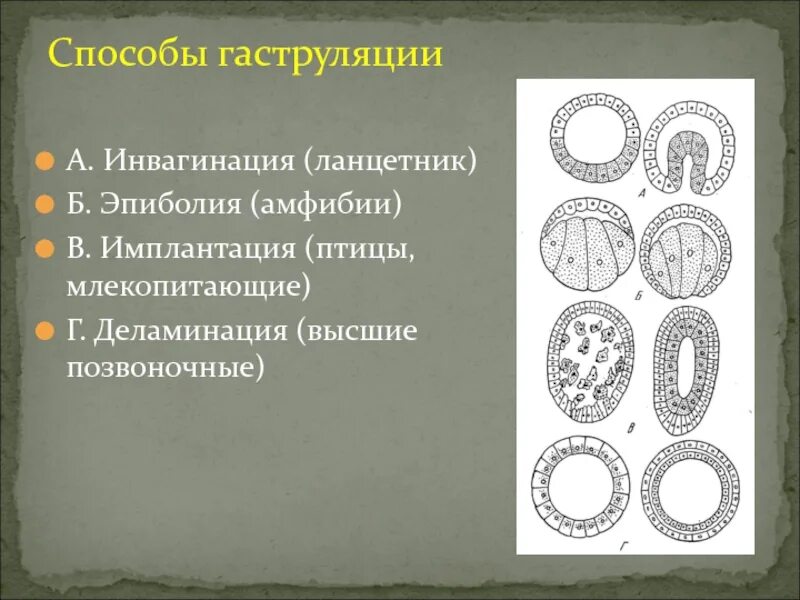 Способы гаструляции

А. Инвагинация (ланцетник)

Б. Эпиболия (амфибии)

В. Имплантация (птицы, млекопитающие)

Г. Деламинация (высшие позвоночные)

А

Б

В

Г